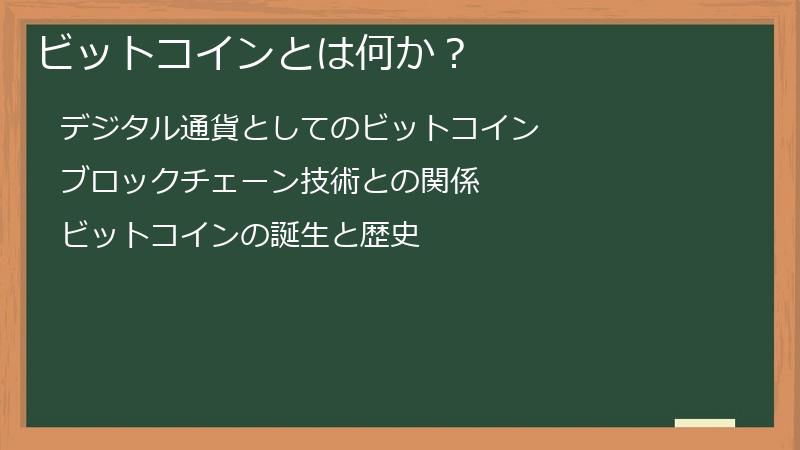 ビットコインとは何か？

デジタル通貨としてのビットコイン

ブロックチェーン技術との関係

ビットコインの誕生と歴史